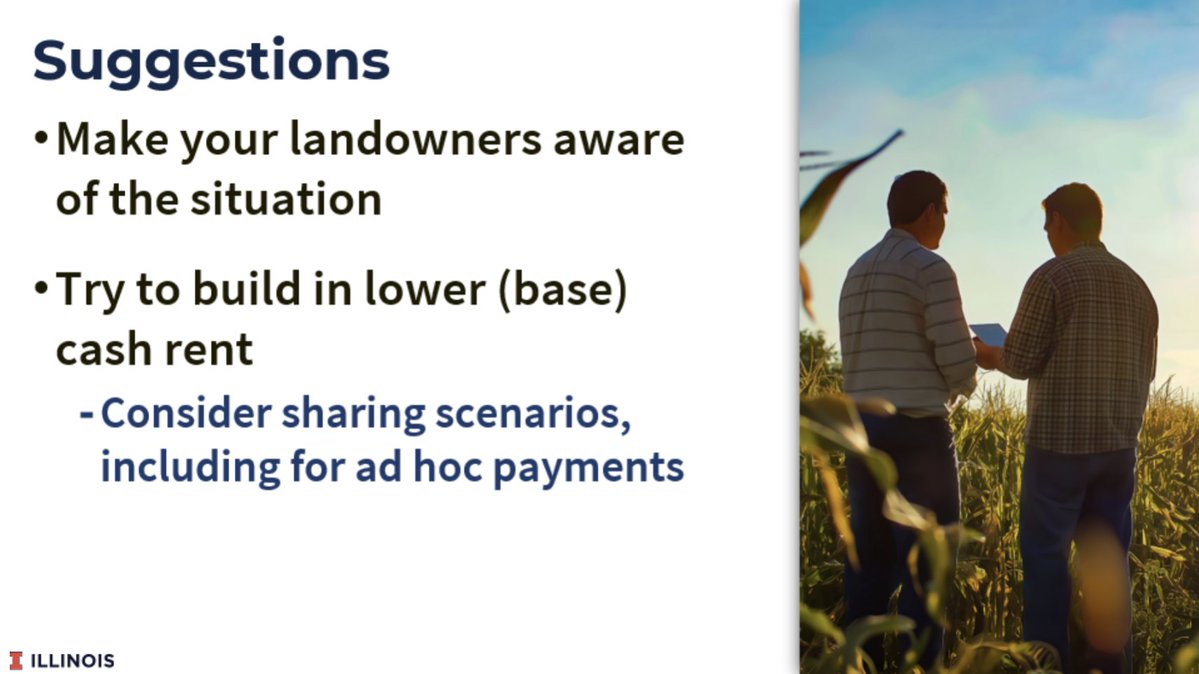 Suggestions

• Make your landowners aware of the situation

• Try to build in lower (base) cash rent

- Consider sharing scenarios, including for ad hoc payments

I ILLINOIS